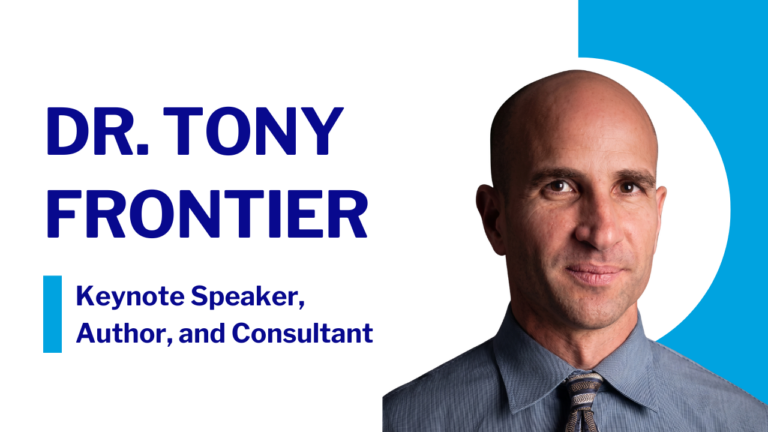 DR. TONY FRONTIER

Keynote Speaker, Author, and Consultant